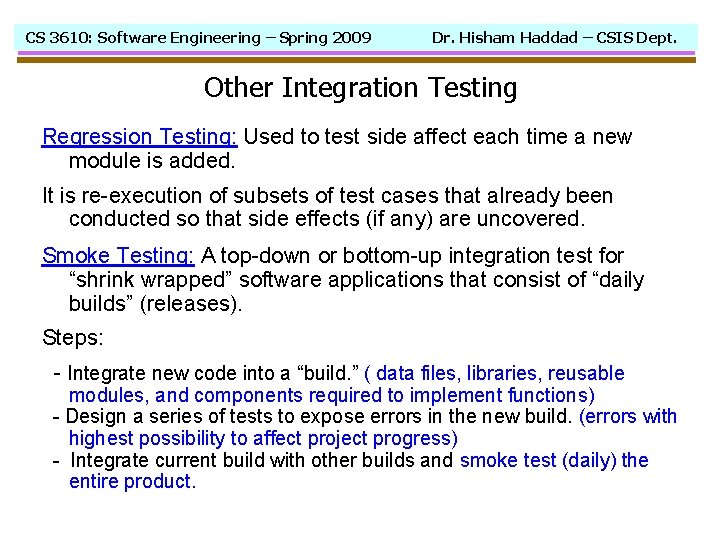 CS 3610: Software Engineering – Spring 2009 Dr. Hisham Haddad – CSIS Dept.

Other Integration Testing

Regression Testing: Used to test side affect each time a new module is added.

It is re-execution of subsets of test cases that already been conducted so that side effects (if any) are uncovered.

Smoke Testing: A top-down or bottom-up integration test for “shrink wrapped” software applications that consist of “daily builds” (releases).

Steps:

- Integrate new code into a “build.” ( data files, libraries, reusable modules, and components required to implement functions)
- Design a series of tests to expose errors in the new build. (errors with highest possibility to affect project progress)
- Integrate current build with other builds and smoke test (daily) the entire product.